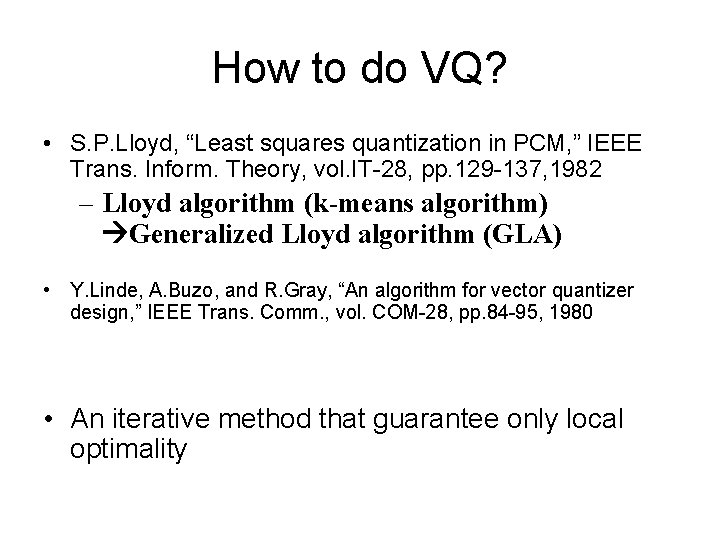 How to do VQ?

• S.P.Lloyd, “Least squares quantization in PCM,” IEEE Trans. Inform. Theory, vol.IT-28, pp.129-137,1982

– Lloyd algorithm (k-means algorithm) →Generalized Lloyd algorithm (GLA)

• Y.Linde, A.Buzo, and R.Gray, “An algorithm for vector quantizer design,” IEEE Trans. Comm., vol. COM-28, pp.84-95, 1980

• An iterative method that guarantee only local optimality